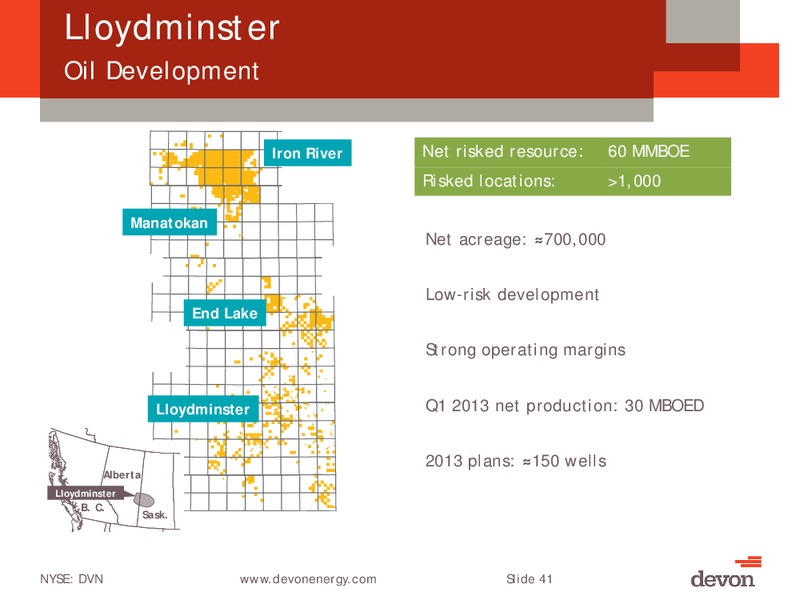 Lloydminster
Oil Development

Iron River
Manatokan
End Lake
Lloydminster
Alberta
Lloydminster
B. C.
Sask.

| Net risked resource: | 60 MMBOE |
|---|---|
| Risked locations: | >1,000 |

Net acreage: ≈700,000

Low-risk development

Strong operating margins

Q1 2013 net production: 30 MBOED

2013 plans: ≈150 wells

NYSE: DVN
www.devonenergy.com
Slide 41
devon